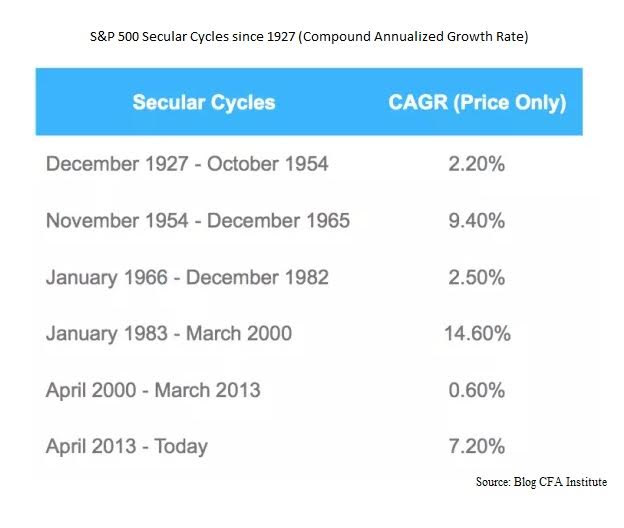 S&P 500 Secular Cycles since 1927 (Compound Annualized Growth Rate)

| Secular Cycles | CAGR (Price Only) |
|---|---|
| December 1927 - October 1954 | 2.20% |
| November 1954 - December 1965 | 9.40% |
| January 1966 - December 1982 | 2.50% |
| January 1983 - March 2000 | 14.60% |
| April 2000 - March 2013 | 0.60% |
| April 2013 - Today | 7.20% |

Source: Blog CFA Institute